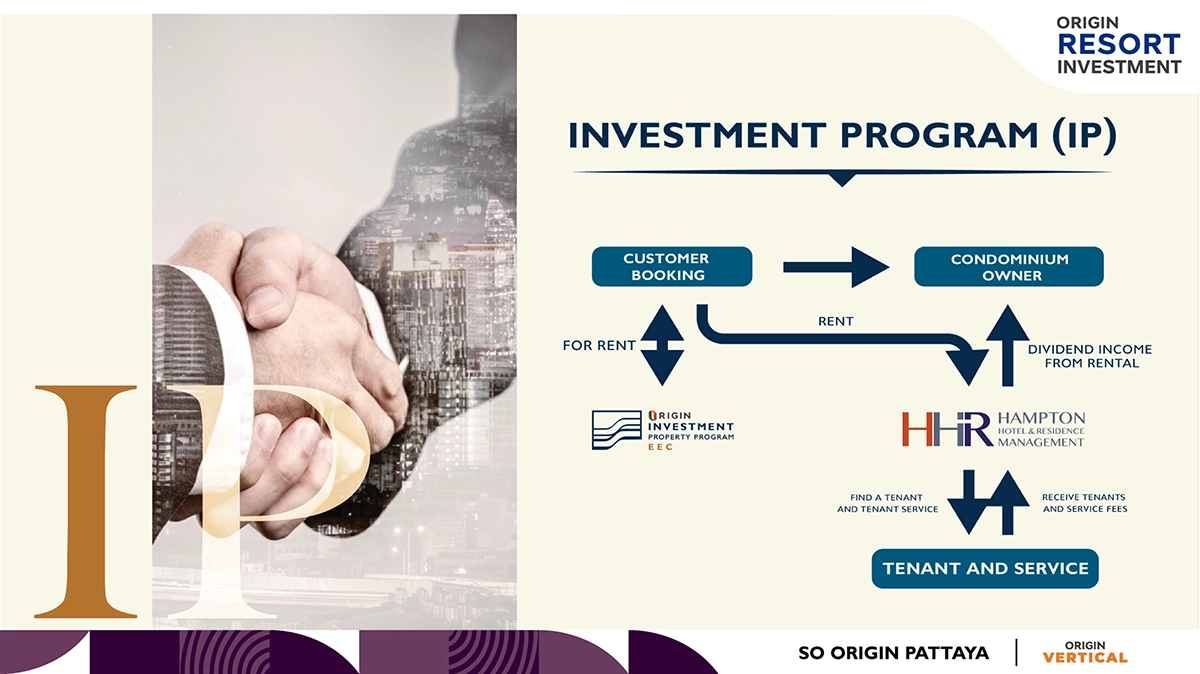 ORIGIN
RESORT
INVESTMENT

INVESTMENT PROGRAM (IP)

CUSTOMER BOOKING

CONDOMINIUM OWNER

FOR RENT

RENT

DIVIDEND INCOME FROM RENTAL

ORIGIN INVESTMENT PROPERTY PROGRAM EEC

HHR HAMPTON HOTEL & RESIDENCE MANAGEMENT

FIND A TENANT AND TENANT SERVICE

RECEIVE TENANTS AND SERVICE FEES

TENANT AND SERVICE

IP

SO ORIGIN PATTAYA

ORIGIN VERTICAL